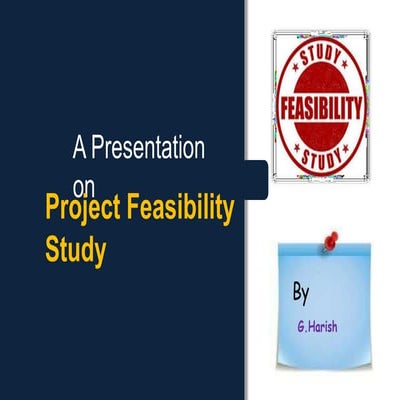 A Presentation on
Project Feasibility Study

STUDY
FEASIBILITY
STUDY

By
G.Harish